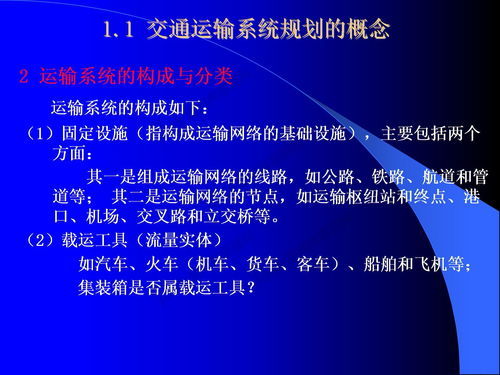 1.1 交通运输系统规划的概念

2 运输系统的构成与分类

运输系统的构成如下：

（1）固定设施（指构成运输网络的基础设施），主要包括两个方面：

其一是组成运输网络的线路，如公路、铁路、航道和管道等； 其二是运输网络的节点，如运输枢纽站和终点、港口、机场、交叉路和立交桥等。

（2）载运工具（流量实体）

如汽车、火车（机车、货车、客车）、船舶和飞机等；

集装箱是否属载运工具？